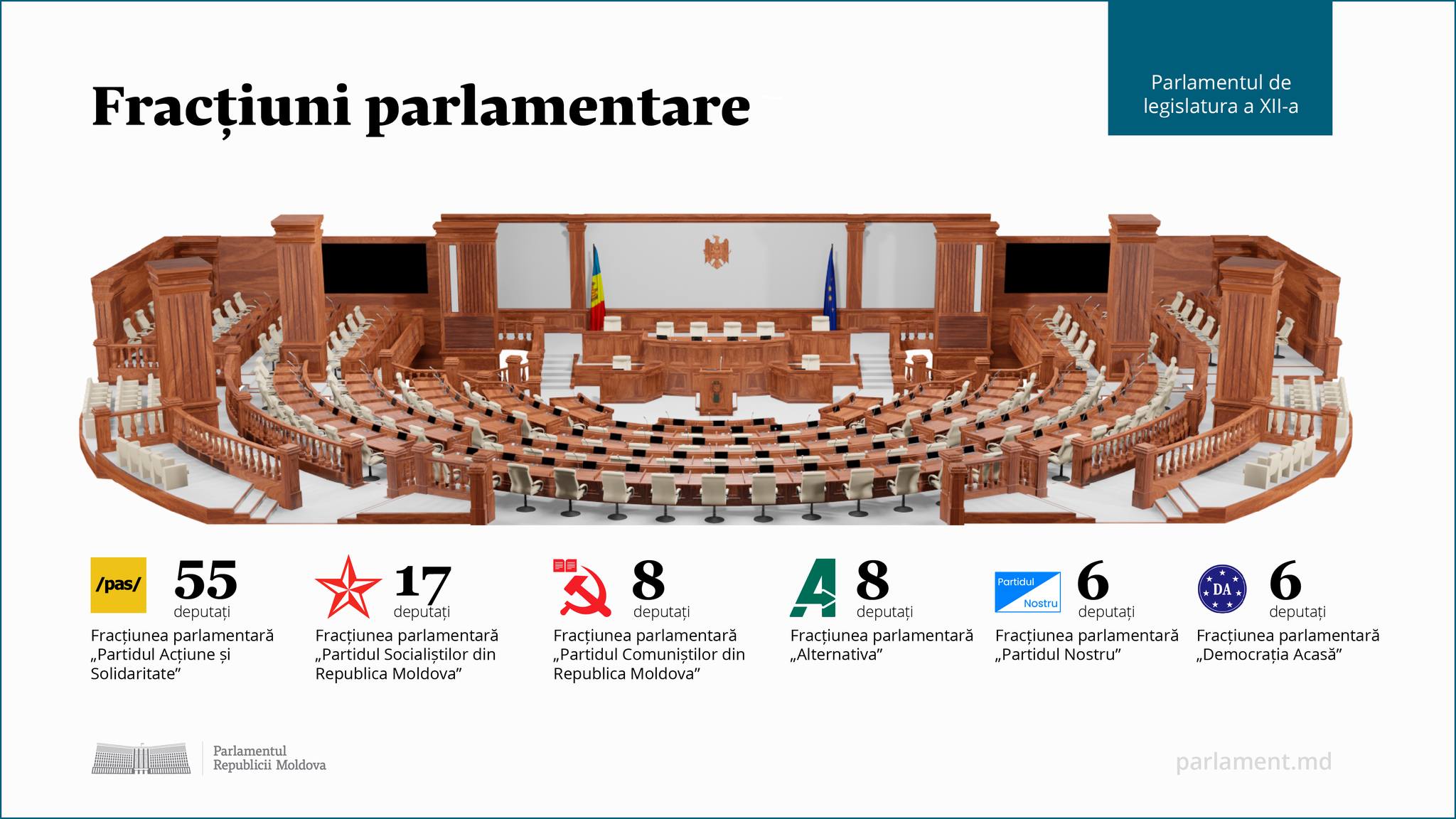 Fracțiuni parlamentare

Parlamentul de legislatura a XII-a

/pas/ 55 deputați
Fracțiunea parlamentară „Partidul Acțiune și Solidaritate”

17 deputați
Fracțiunea parlamentară „Partidul Socialiștilor din Republica Moldova”

8 deputați
Fracțiunea parlamentară „Partidul Comuniștilor din Republica Moldova”

A 8 deputați
Fracțiunea parlamentară „Alternativa”

Partidul Nostru 6 deputați
Fracțiunea parlamentară „Partidul Nostru”

DA 6 deputați
Fracțiunea parlamentară „Democrația Acasă”

Parlamentul Republicii Moldova

parlament.md